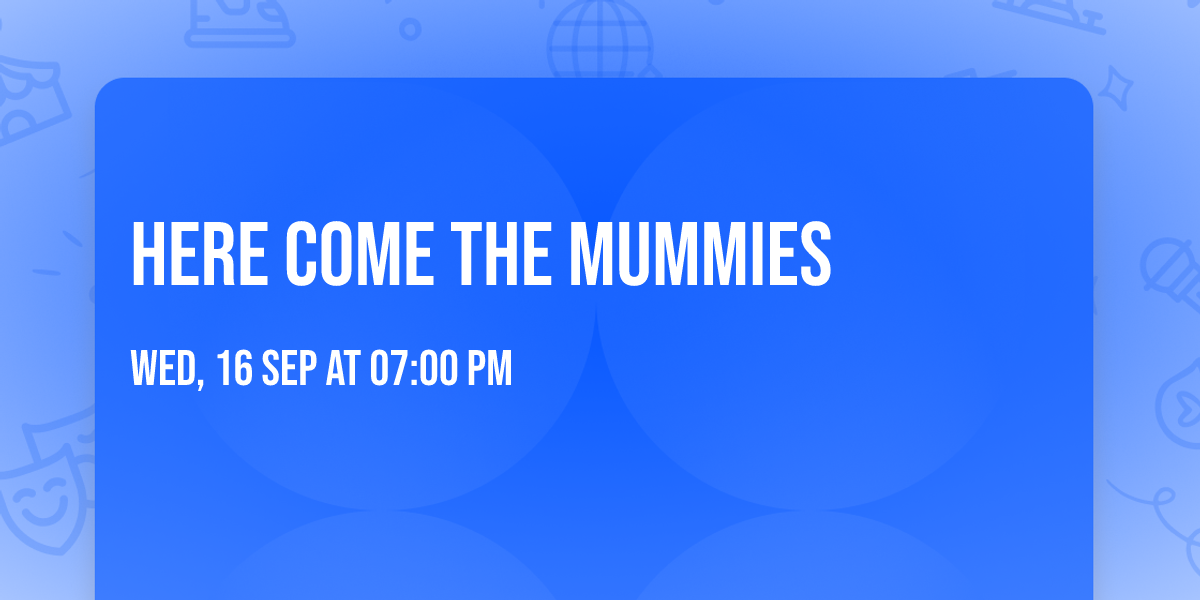 HERE COME THE MUMMIES

WED, 16 SEP AT 07:00 PM